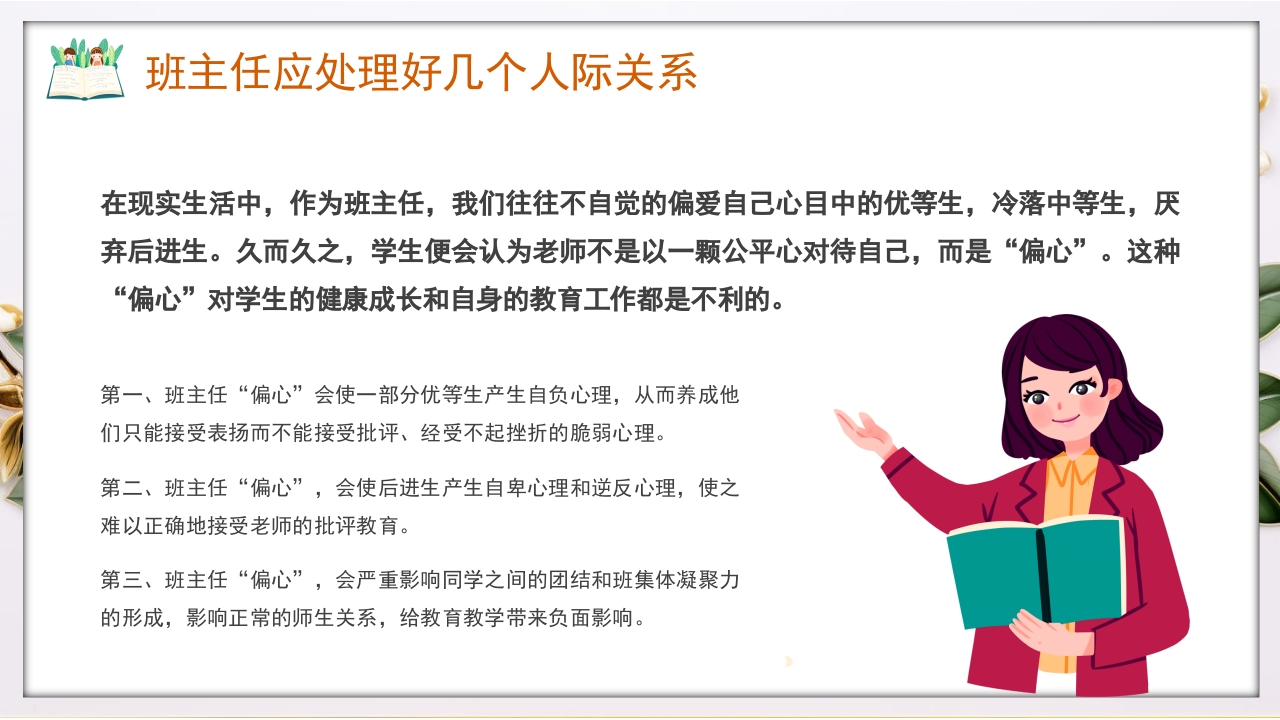 班主任应处理好几个人际关系

在现实生活中，作为班主任，我们往往不自觉的偏爱自己心目中的优等生，冷落中等生，厌弃后进生。久而久之，学生便会认为老师不是以一颗公平心对待自己，而是“偏心”。这种“偏心”对学生的健康成长和自身的教育工作都是不利的。

第一、班主任“偏心”会使一部分优等生产生自负心理，从而养成他们只能接受表扬而不能接受批评、经受不起挫折的脆弱心理。

第二、班主任“偏心”，会使后进生产生自卑心理和逆反心理，使之难以正确地接受老师的批评教育。

第三、班主任“偏心”，会严重影响同学之间的团结和班集体凝聚力的形成，影响正常的师生关系，给教育教学带来负面影响。